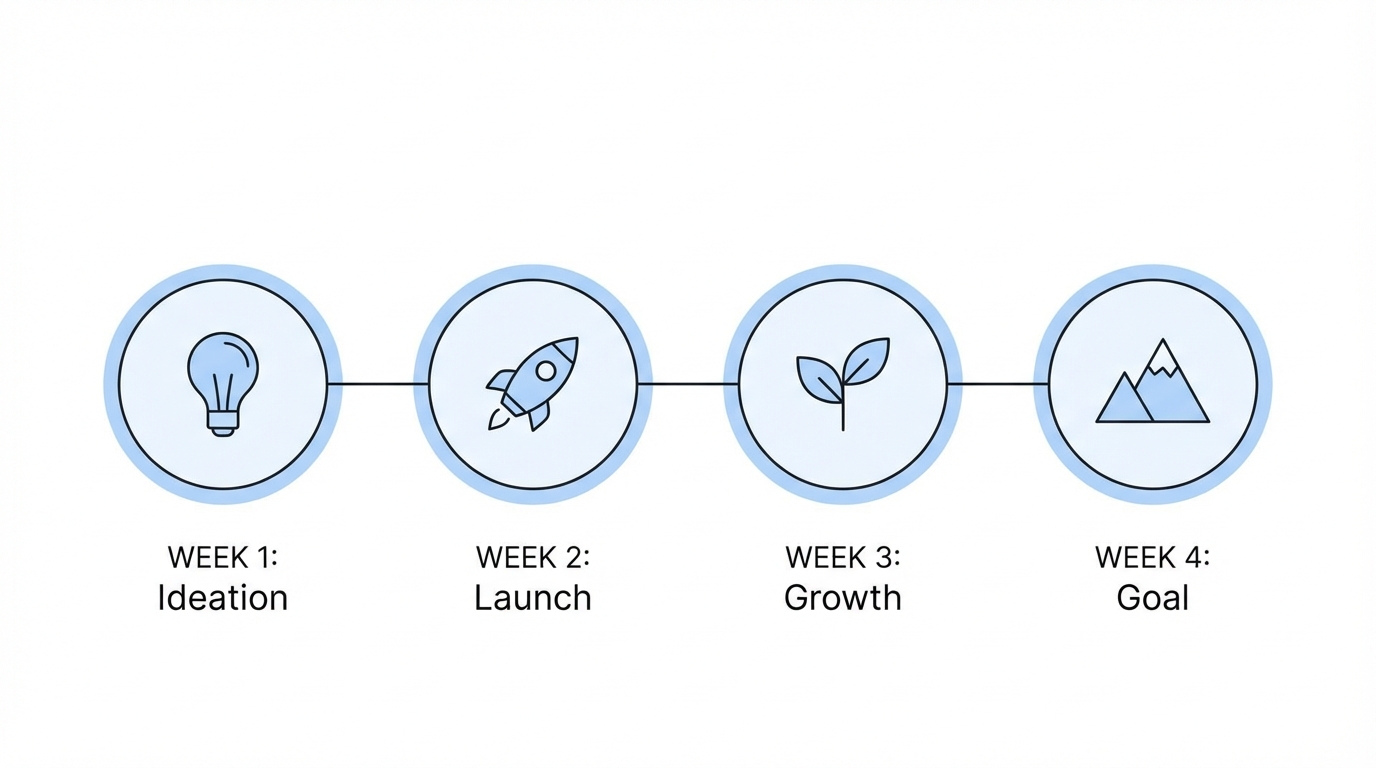 WEEK 1:
Ideation

WEEK 2:
Launch

WEEK 3:
Growth

WEEK 4:
Goal